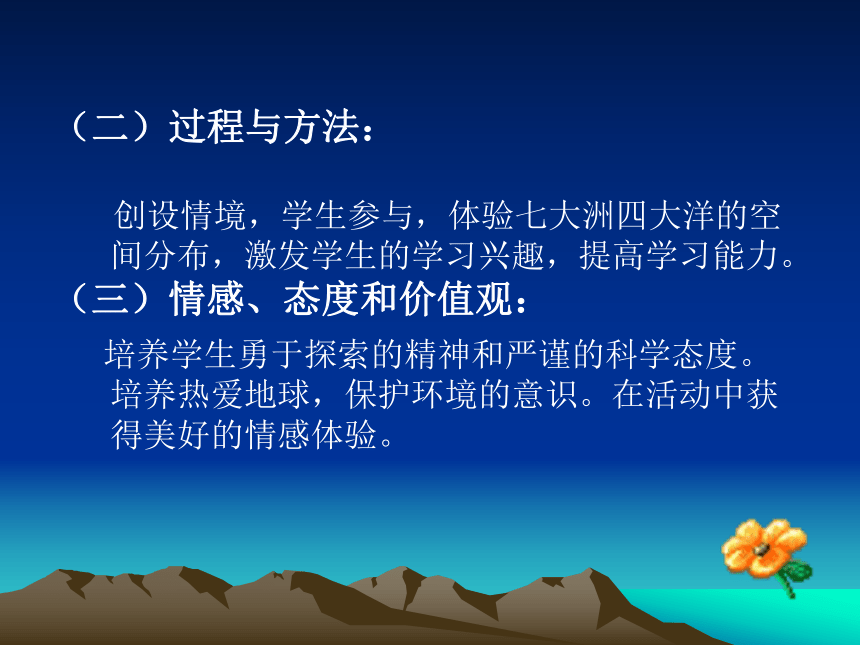 （二）过程与方法：

创设情境，学生参与，体验七大洲四大洋的空间分布，激发学生的学习兴趣，提高学习能力。

（三）情感、态度和价值观：

培养学生勇于探索的精神和严谨的科学态度。培养热爱地球，保护环境的意识。在活动中获得美好的情感体验。